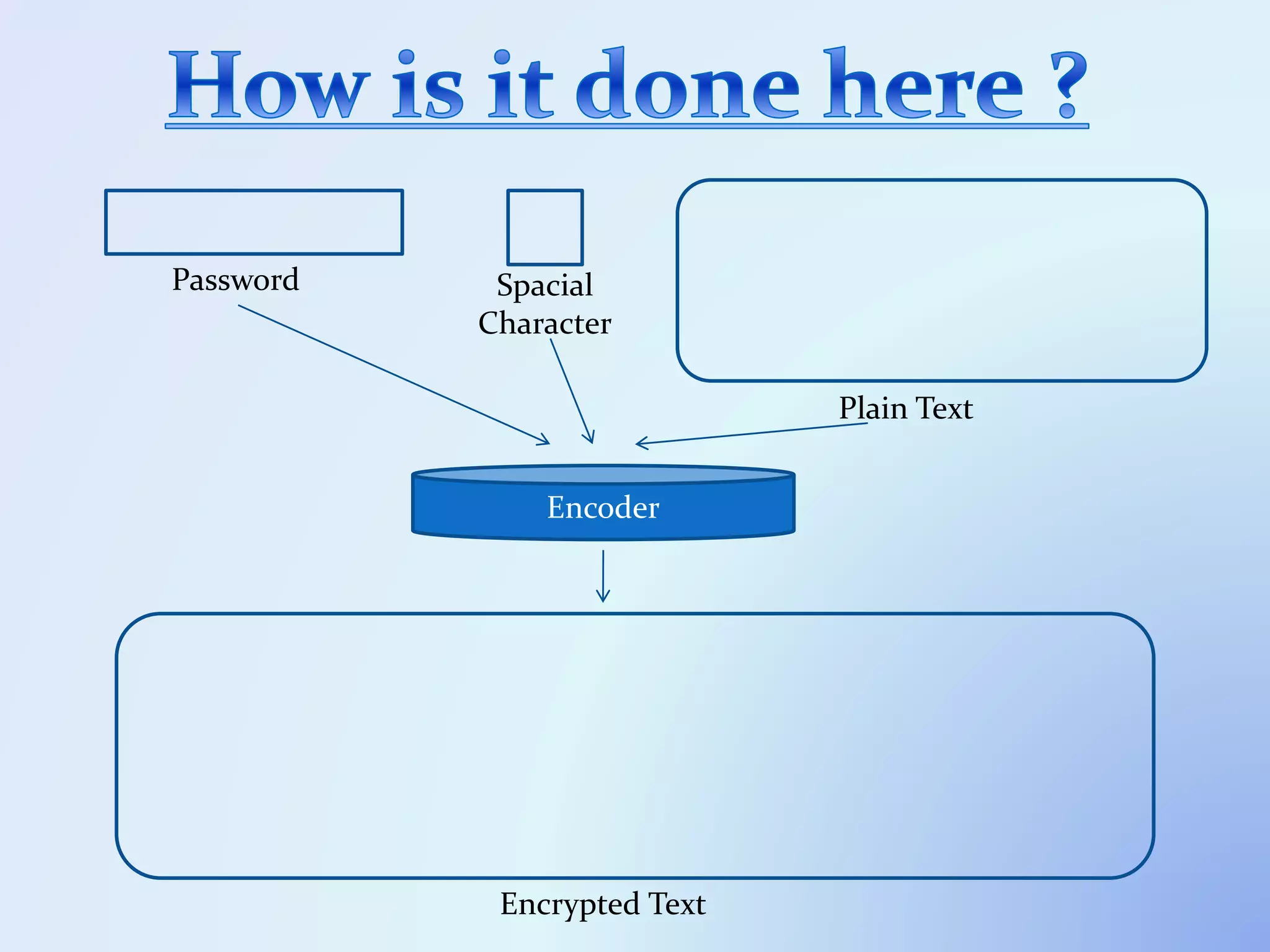 How is it done here ?

Password

Spacial Character

Plain Text

Encoder

Encrypted Text